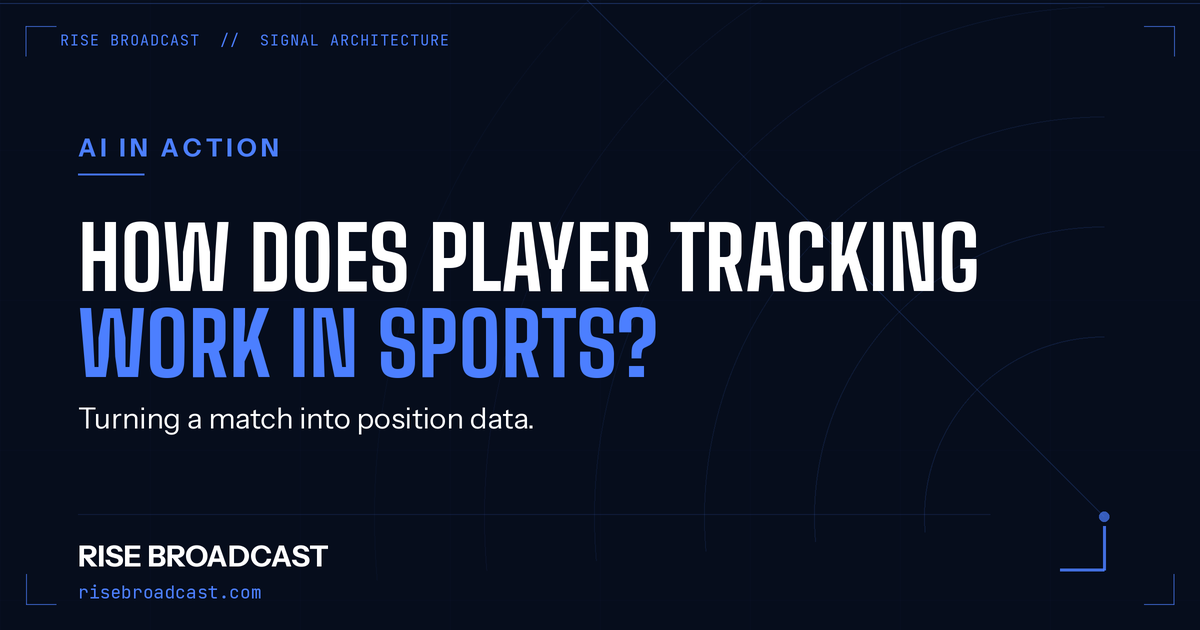 RISE BROADCAST // SIGNAL ARCHITECTURE

AI IN ACTION

HOW DOES PLAYER TRACKING WORK IN SPORTS?

Turning a match into position data.

RISE BROADCAST

risebroadcast.com